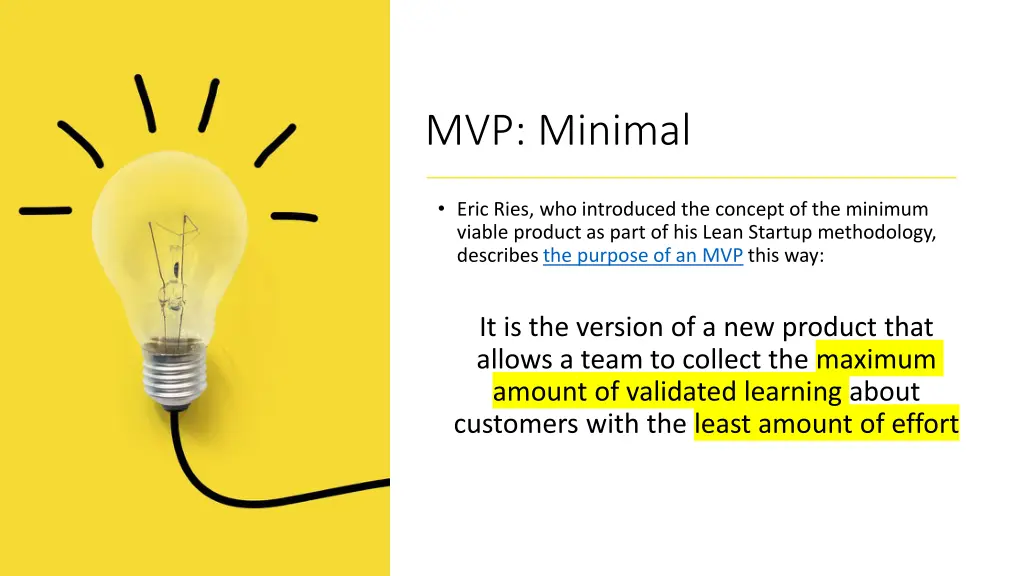 MVP: Minimal

• Eric Ries, who introduced the concept of the minimum viable product as part of his Lean Startup methodology, describes the purpose of an MVP this way:

It is the version of a new product that allows a team to collect the maximum amount of validated learning about customers with the least amount of effort